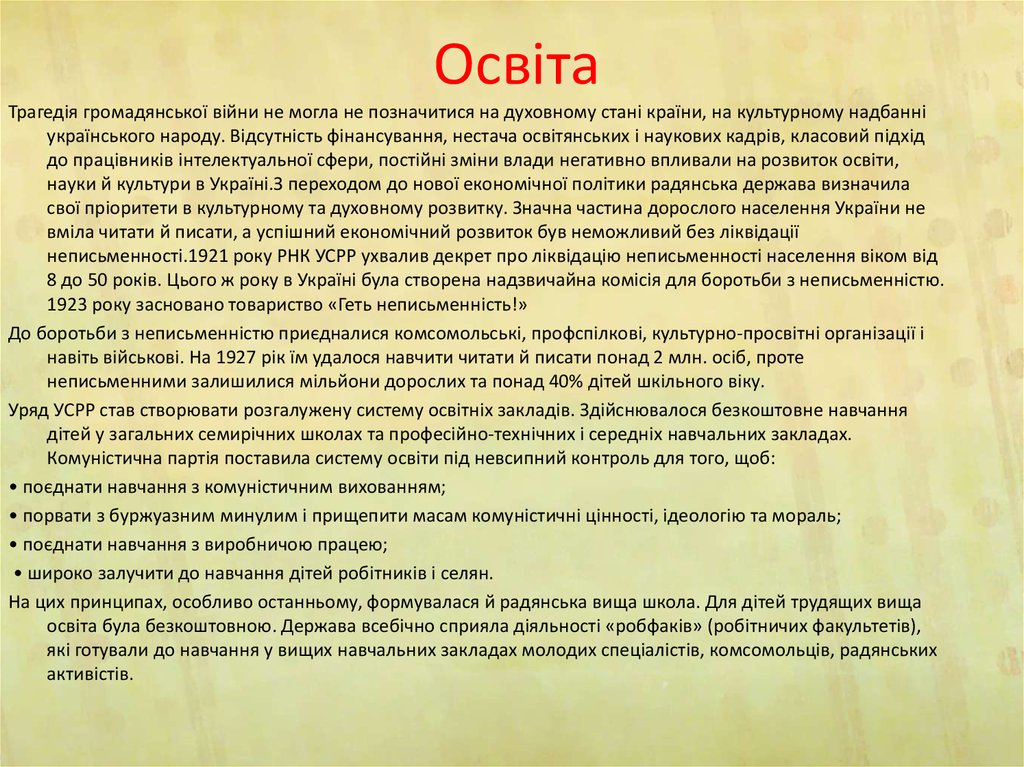 Освіта

Трагедія громадянської війни не могла не позначитися на духовному стані країни, на культурному надбанні українського народу. Відсутність фінансування, нестача освітянських і наукових кадрів, класовий підхід до працівників інтелектуальної сфери, постійні зміни влади негативно впливали на розвиток освіти, науки й культури в Україні.З переходом до нової економічної політики радянська держава визначила свої пріоритети в культурному та духовному розвитку. Значна частина дорослого населення України не вміла читати й писати, а успішний економічний розвиток був неможливий без ліквідації неписьменності.1921 року РНК УСРР ухвалив декрет про ліквідацію неписьменності населення віком від 8 до 50 років. Цього ж року в Україні була створена надзвичайна комісія для боротьби з неписьменністю. 1923 року засновано товариство «Геть неписьменність!»

До боротьби з неписьменністю приєдналися комсомольські, профспілкові, культурно-просвітні організації і навіть військові. На 1927 рік їм удалося навчити читати й писати понад 2 млн. осіб, проте неписьменними залишилися мільйони дорослих та понад 40% дітей шкільного віку.

Уряд УСРР став створювати розгалужену систему освітніх закладів. Здійснювалося безкоштовне навчання дітей у загальних семирічних школах та професійно-технічних і середніх навчальних закладах. Комуністична партія поставила систему освіти під невсипний контроль для того, щоб:

• поєднати навчання з комуністичним вихованням;

• порвати з буржуазним минулим і прищепити масам комуністичні цінності, ідеологію та мораль;

• поєднати навчання з виробничою працею;

• широко залучити до навчання дітей робітників і селян.

На цих принципах, особливо останньому, формувалася й радянська вища школа. Для дітей трудящих вища освіта була безкоштовною. Держава всебічно сприяла діяльності «робфаків» (робітничих факультетів), які готували до навчання у вищих навчальних закладах молодих спеціалістів, комсомольців, радянських активістів.